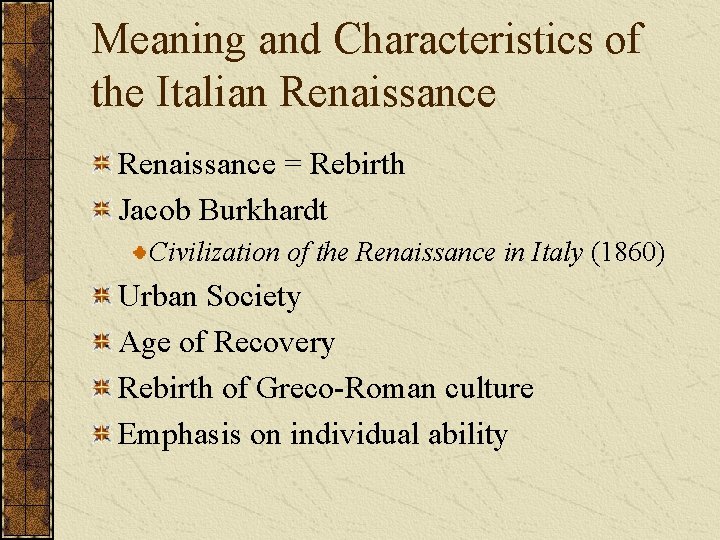 Meaning and Characteristics of the Italian Renaissance

Renaissance = Rebirth

Jacob Burkhardt

Civilization of the Renaissance in Italy (1860)

Urban Society

Age of Recovery

Rebirth of Greco-Roman culture

Emphasis on individual ability